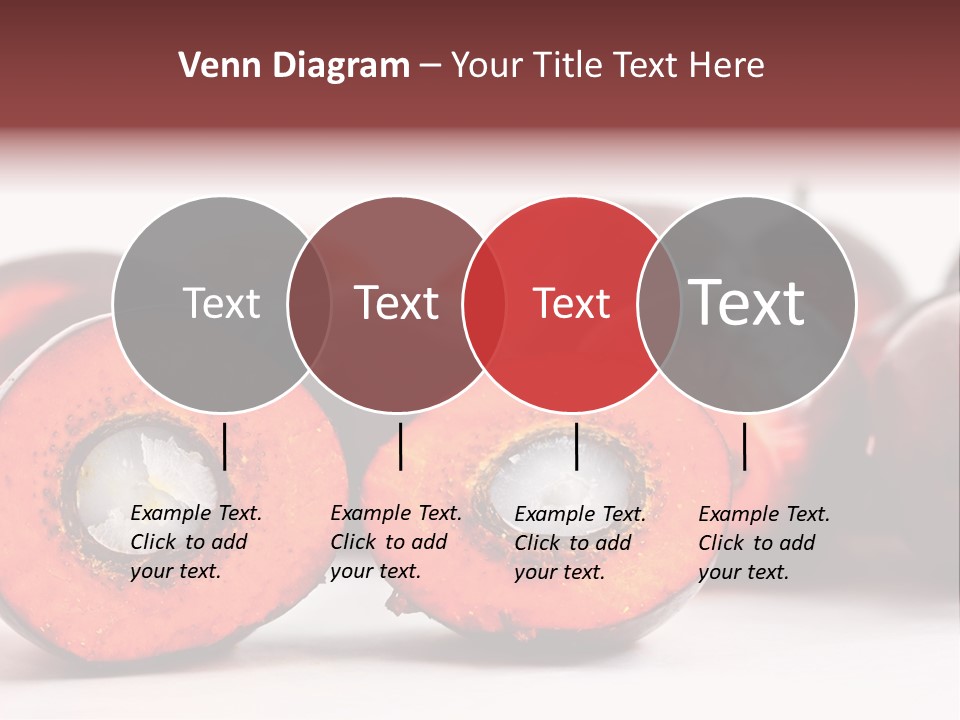 Venn Diagram – Your Title Text Here

Text

Text

Text

Text

Example Text. Click to add your text.

Example Text. Click to add your text.

Example Text. Click to add your text.

Example Text. Click to add your text.